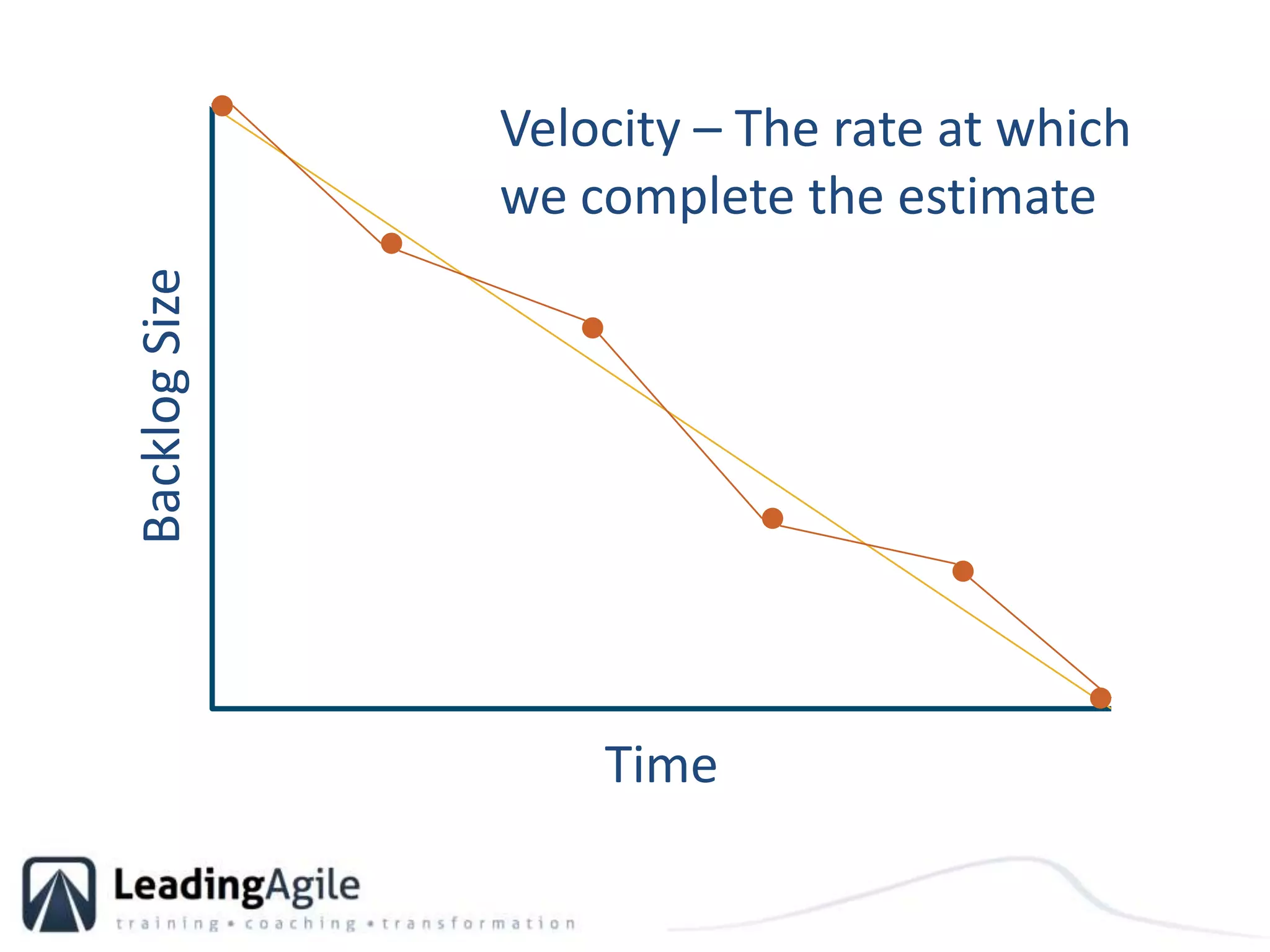 Velocity – The rate at which we complete the estimate

Backlog Size

Time

LeadingAgile
training • coaching • transformation